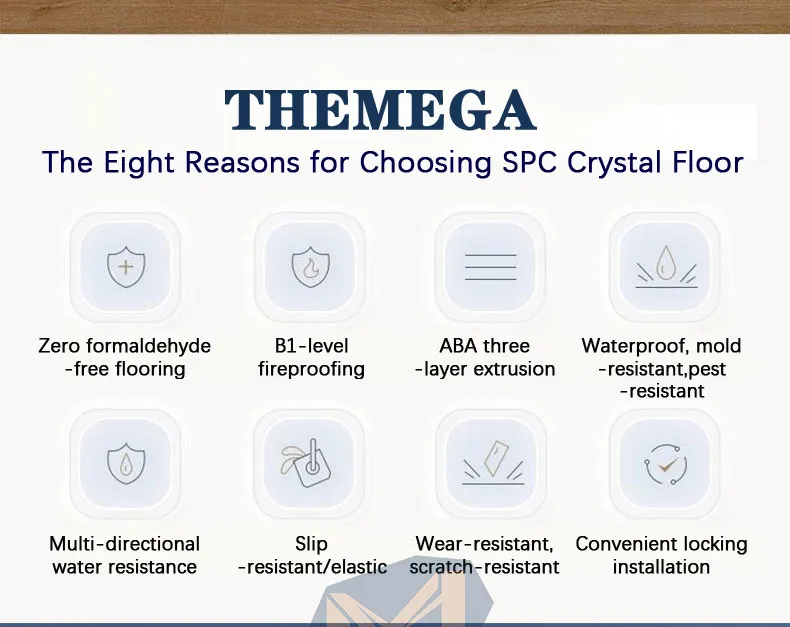 THEMEGA
The Eight Reasons for Choosing SPC Crystal Floor

Zero formaldehyde -free flooring

B1-level fireproofing

ABA three -layer extrusion

Waterproof, mold -resistant,pest -resistant

Multi-directional water resistance

Slip -resistant/elastic

Wear-resistant, scratch-resistant

Convenient locking installation